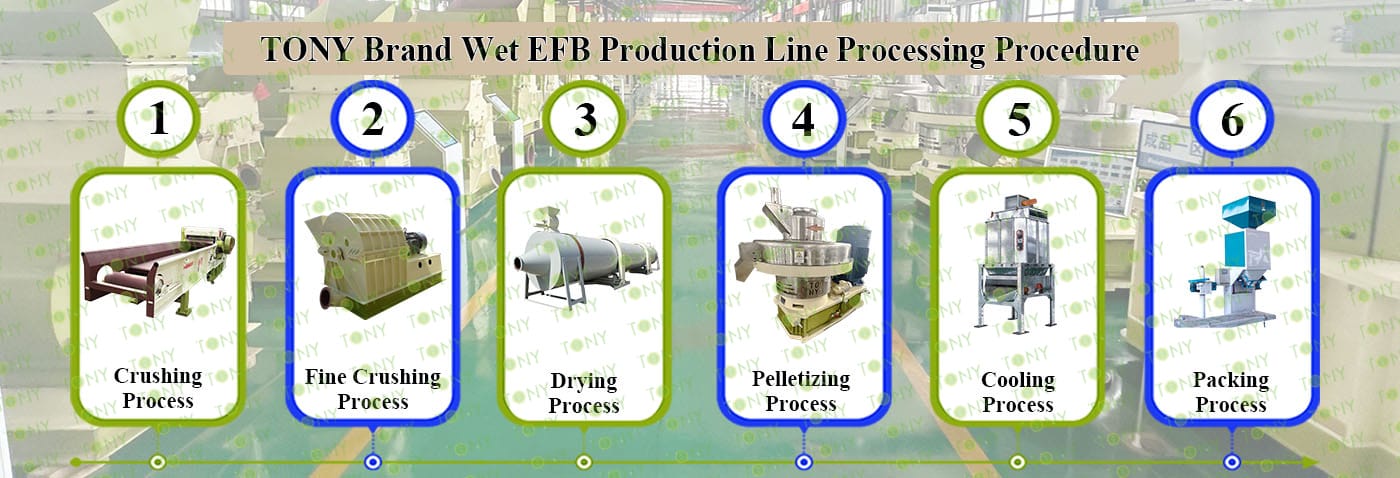 TONY Brand Wet EFB Production Line Processing Procedure

1

Crushing Process

2

Fine Crushing Process

3

Drying Process

4

Pelletizing Process

5

Cooling Process

6

Packing Process